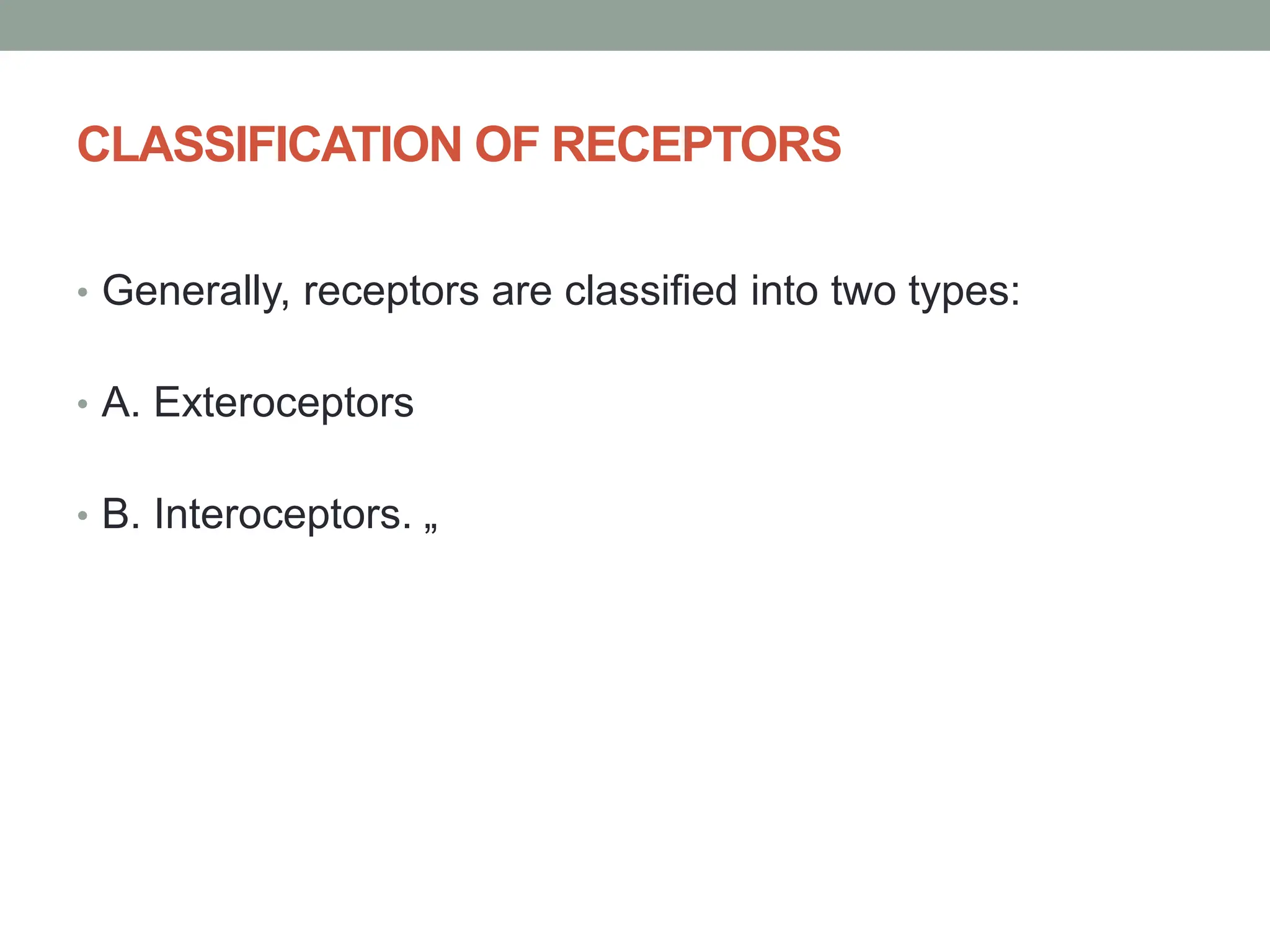 CLASSIFICATION OF RECEPTORS

• Generally, receptors are classified into two types:

• A. Exteroceptors

• B. Interoceptors. „